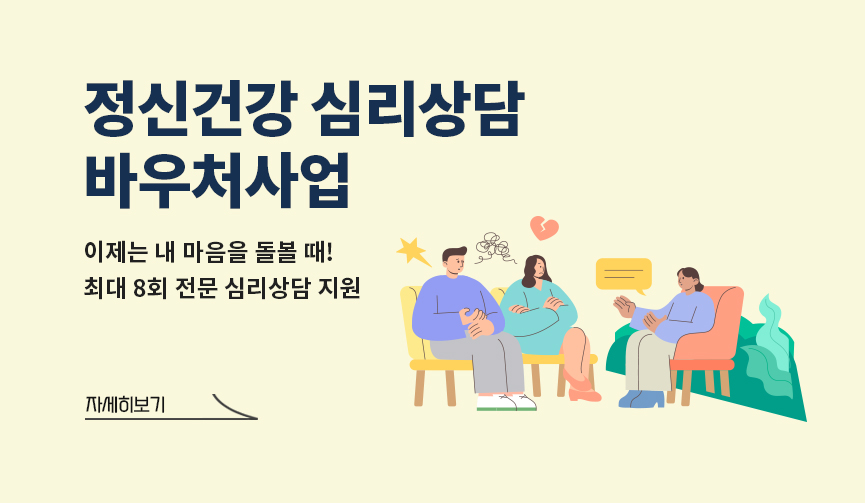 정신건강 심리상담 바우처사업

이제는 내 마음을 돌볼 때!
최대 8회 전문 심리상담 지원

자세히보기